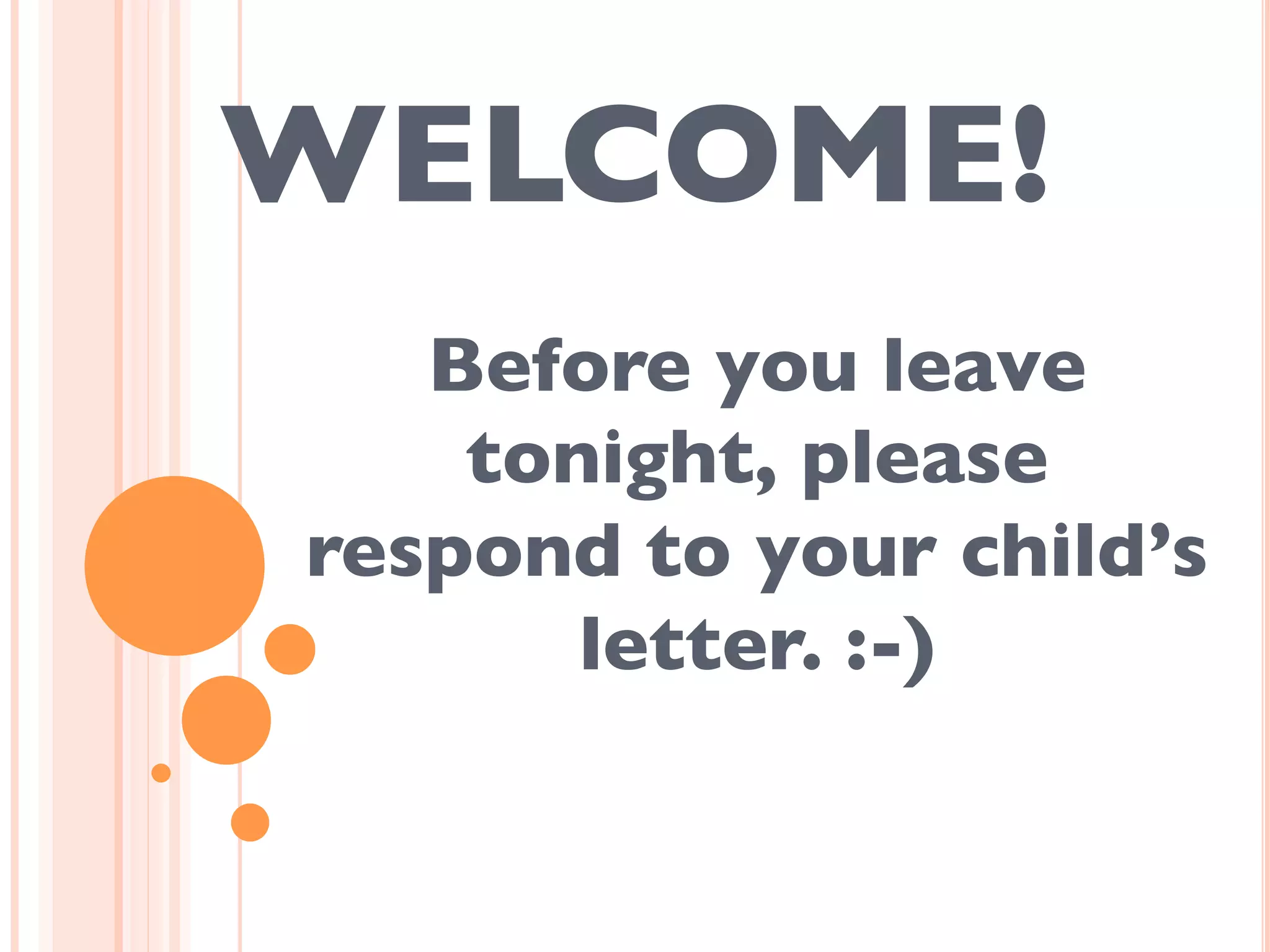 WELCOME!

Before you leave tonight, please respond to your child’s letter. :-)